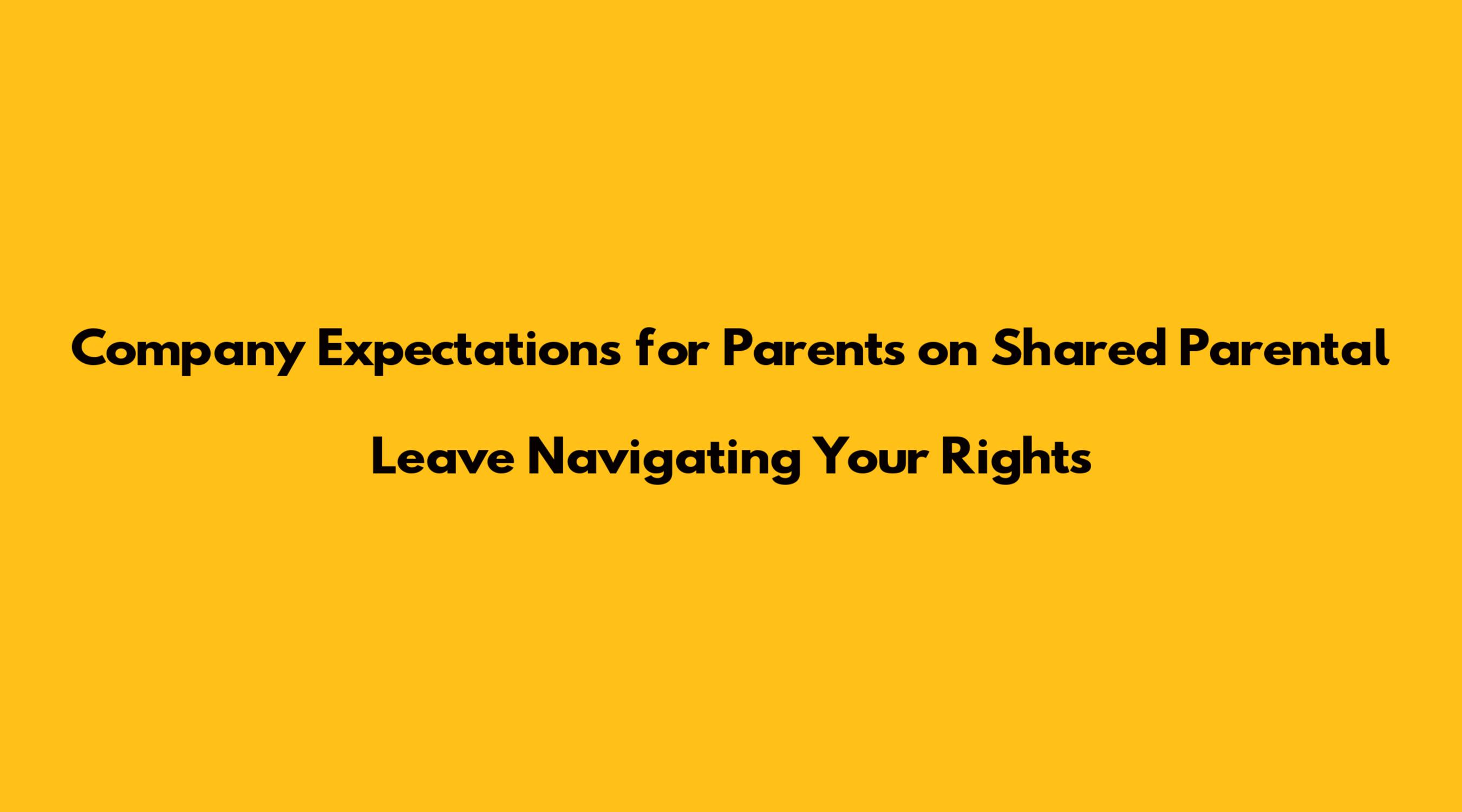 Company Expectations for Parents on Shared Parental Leave Navigating Your Rights